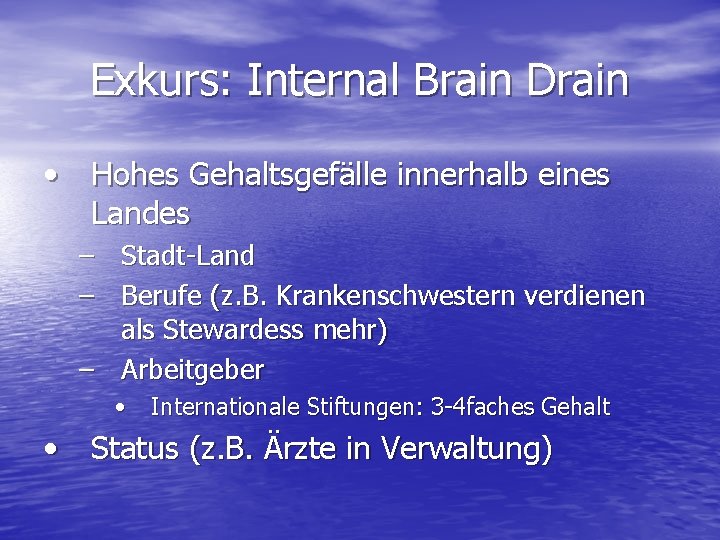 Exkurs: Internal Brain Drain

• Hohes Gehaltsgefälle innerhalb eines Landes
– Stadt-Land
– Berufe (z.B. Krankenschwestern verdienen als Stewardess mehr)
– Arbeitgeber
• Internationale Stiftungen: 3-4faches Gehalt
• Status (z.B. Ärzte in Verwaltung)